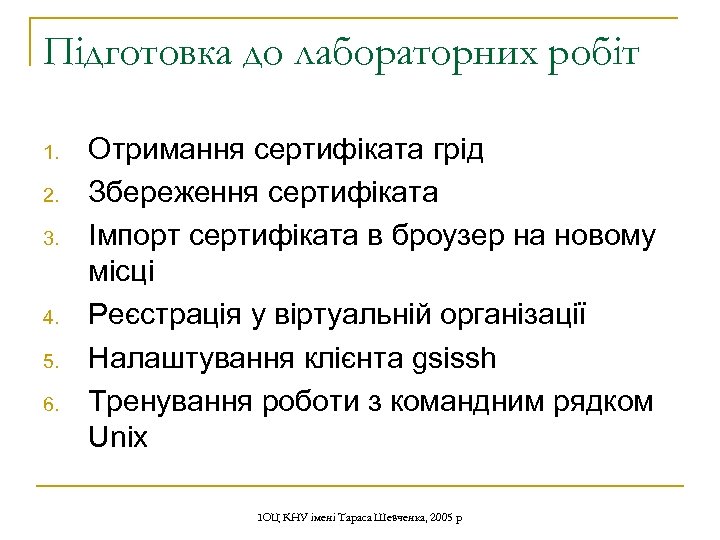 Підготовка до лабораторних робіт

1. Отримання сертифіката грід
2. Збереження сертифіката
3. Імпорт сертифіката в броузер на новому місці
4. Реєстрація у віртуальній організації
5. Налаштування клієнта gsissh
6. Тренування роботи з командним рядком Unix

ІОЦ КНУ імені Тараса Шевченка, 2005 р